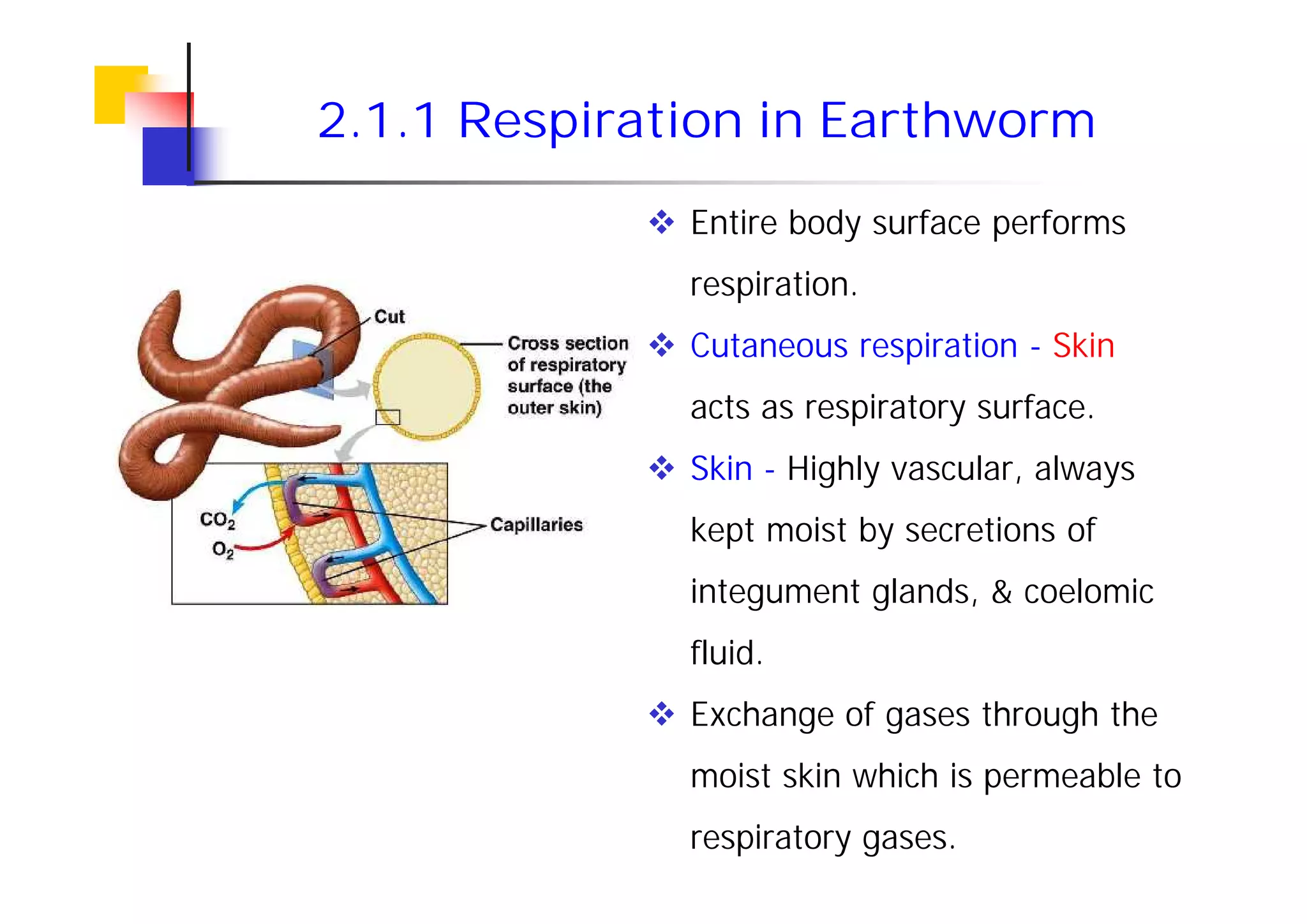 2.1.1 Respiration in Earthworm

Cut

Cross section of respiratory surface (the outer skin)

$CO_2$

$O_2$

Capillaries

❖ Entire body surface performs respiration.

❖ Cutaneous respiration - Skin acts as respiratory surface.

❖ Skin - Highly vascular, always kept moist by secretions of integument glands, & coelomic fluid.

❖ Exchange of gases through the moist skin which is permeable to respiratory gases.